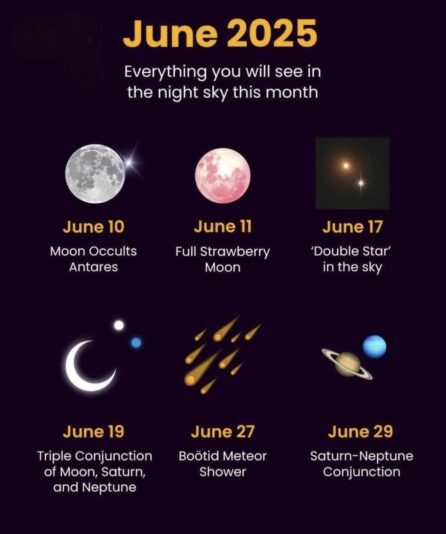 June 2025

Everything you will see in the night sky this month

June 10
Moon Occults Antares

June 11
Full Strawberry Moon

June 17
'Double Star' in the sky

June 19
Triple Conjunction of Moon, Saturn, and Neptune

June 27
Boötid Meteor Shower

June 29
Saturn-Neptune Conjunction